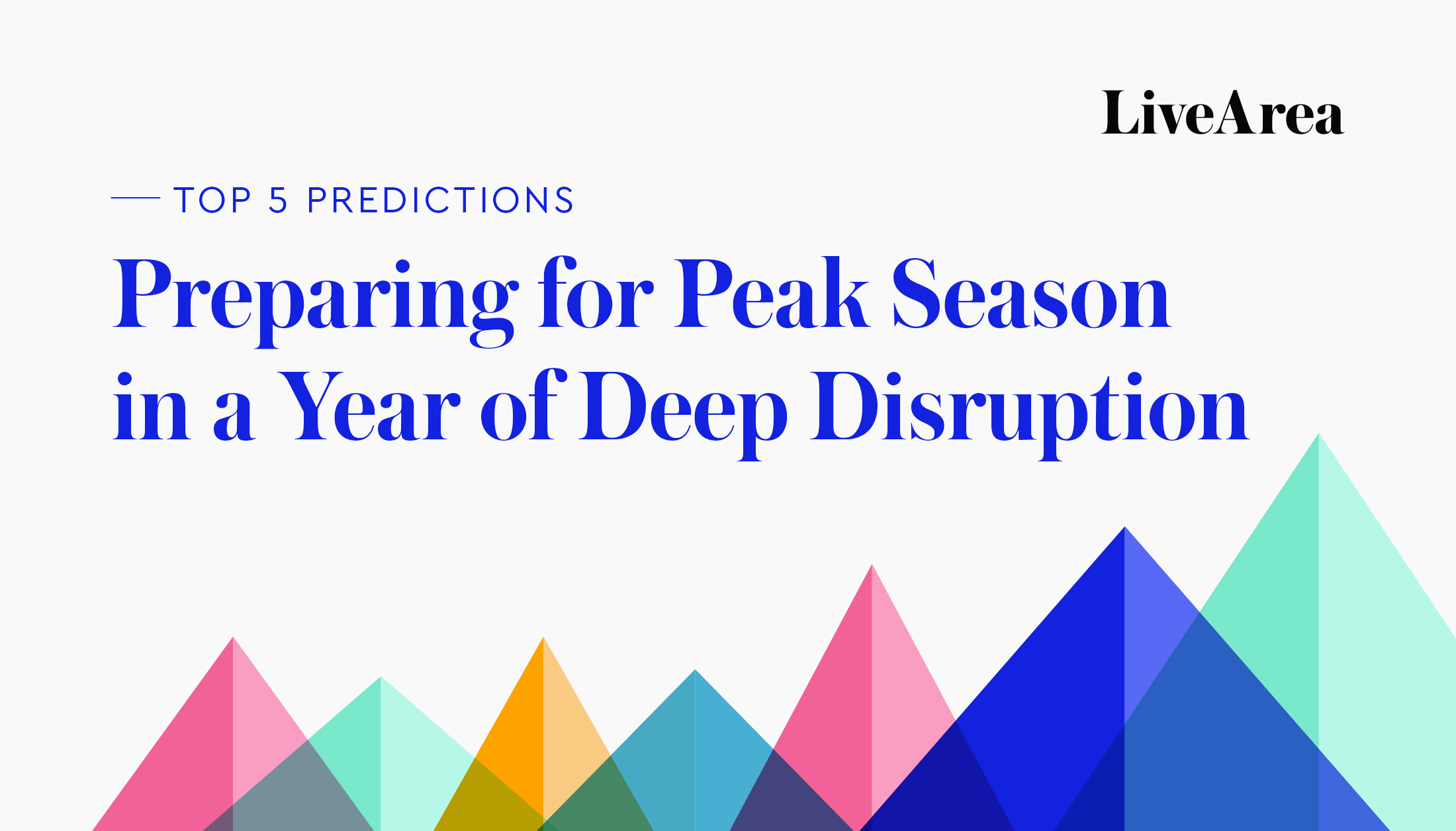 LiveArea

— TOP 5 PREDICTIONS

Preparing for Peak Season in a Year of Deep Disruption